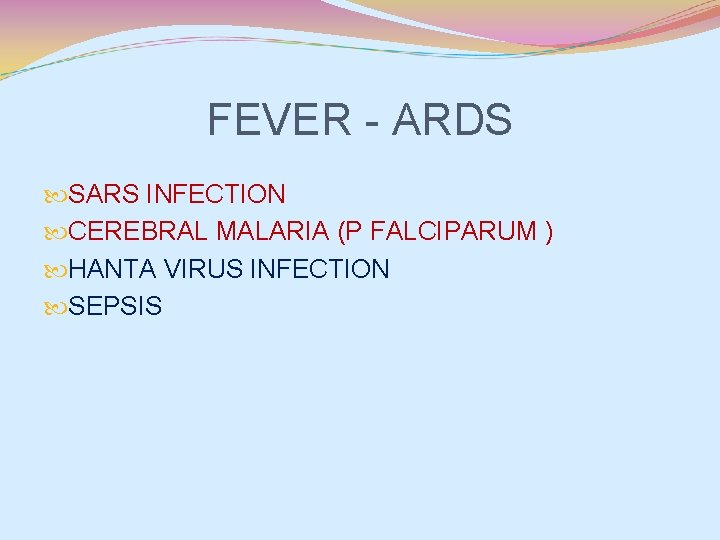 FEVER - ARDS

SARS INFECTION
CEREBRAL MALARIA (P FALCIPARUM )
HANTA VIRUS INFECTION
SEPSIS